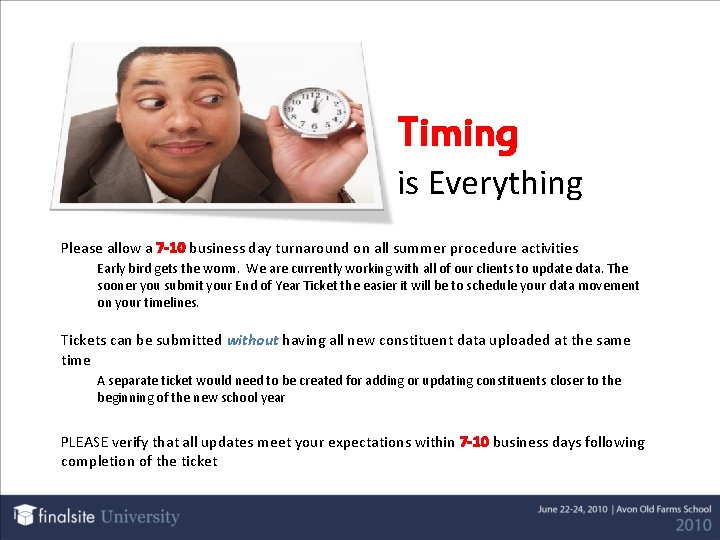 Timing
is Everything

Please allow a 7-10 business day turnaround on all summer procedure activities

Early bird gets the worm. We are currently working with all of our clients to update data. The sooner you submit your End of Year Ticket the easier it will be to schedule your data movement on your timelines.

Tickets can be submitted without having all new constituent data uploaded at the same time

A separate ticket would need to be created for adding or updating constituents closer to the beginning of the new school year

PLEASE verify that all updates meet your expectations within 7-10 business days following completion of the ticket

finalsite University

June 22-24, 2010 | Avon Old Farms School
2010